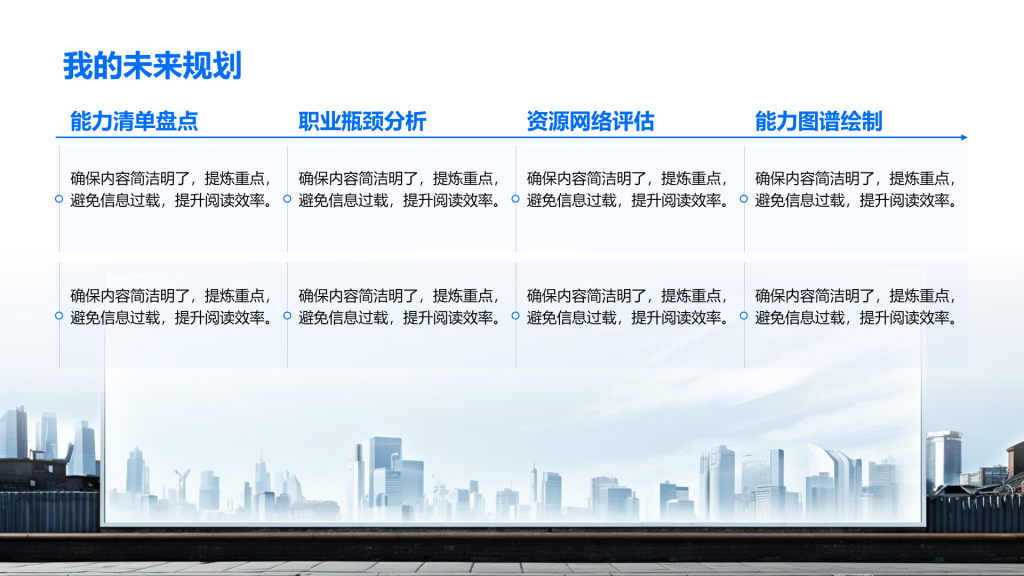 我的未来规划

能力清单盘点

确保内容简洁明了，提炼重点，避免信息过载，提升阅读效率。

确保内容简洁明了，提炼重点，避免信息过载，提升阅读效率。

职业瓶颈分析

确保内容简洁明了，提炼重点，避免信息过载，提升阅读效率。

确保内容简洁明了，提炼重点，避免信息过载，提升阅读效率。

资源网络评估

确保内容简洁明了，提炼重点，避免信息过载，提升阅读效率。

确保内容简洁明了，提炼重点，避免信息过载，提升阅读效率。

能力图谱绘制

确保内容简洁明了，提炼重点，避免信息过载，提升阅读效率。

确保内容简洁明了，提炼重点，避免信息过载，提升阅读效率。